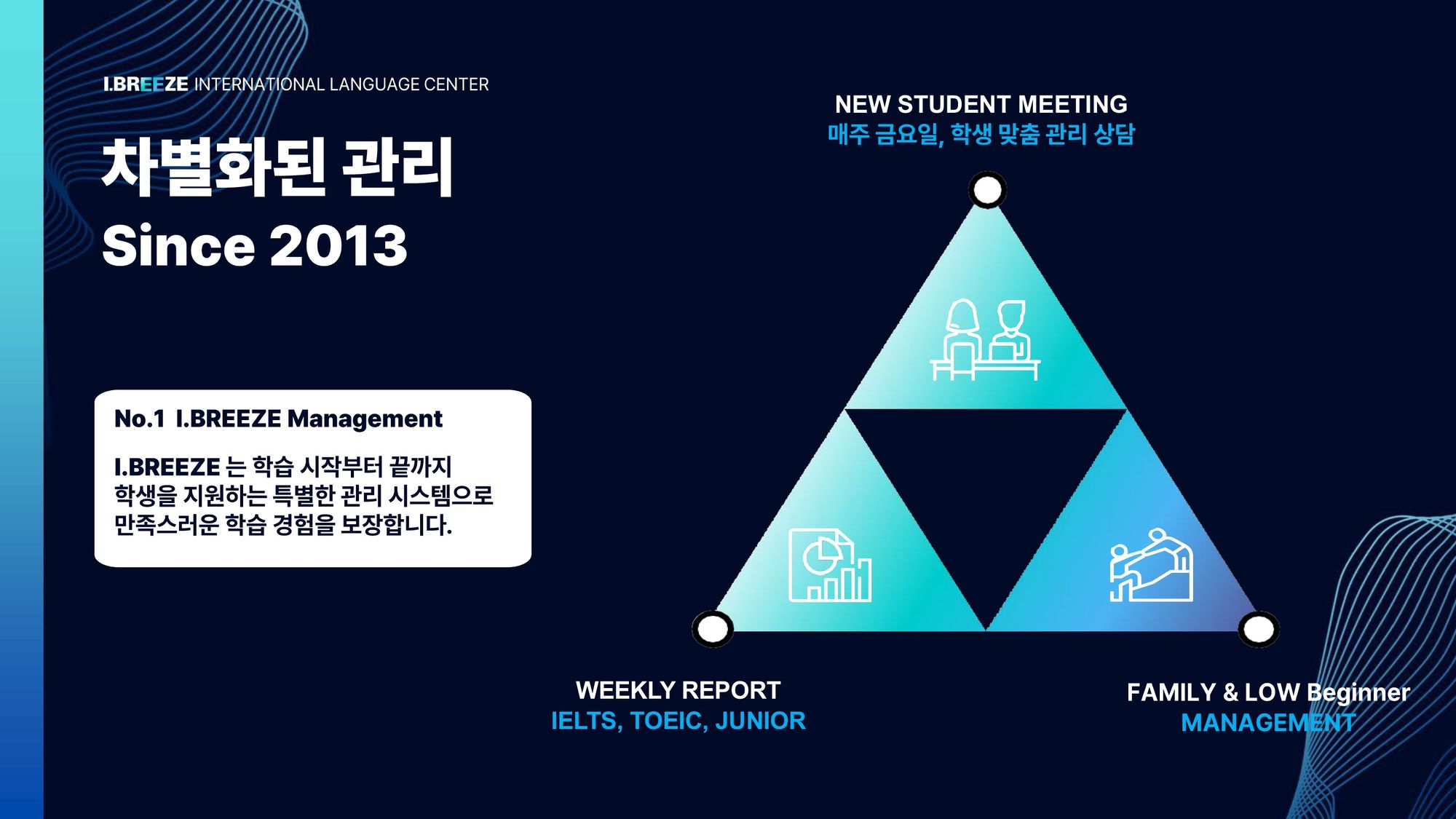 I.BREEZE INTERNATIONAL LANGUAGE CENTER

차별화된 관리
Since 2013

No.1 I.BREEZE Management

I.BREEZE 는 학습 시작부터 끝까지 학생을 지원하는 특별한 관리 시스템으로 만족스러운 학습 경험을 보장합니다.

NEW STUDENT MEETING
매주 금요일, 학생 맞춤 관리 상담

WEEKLY REPORT
IELTS, TOEIC, JUNIOR

FAMILY & LOW Beginner
MANAGEMENT